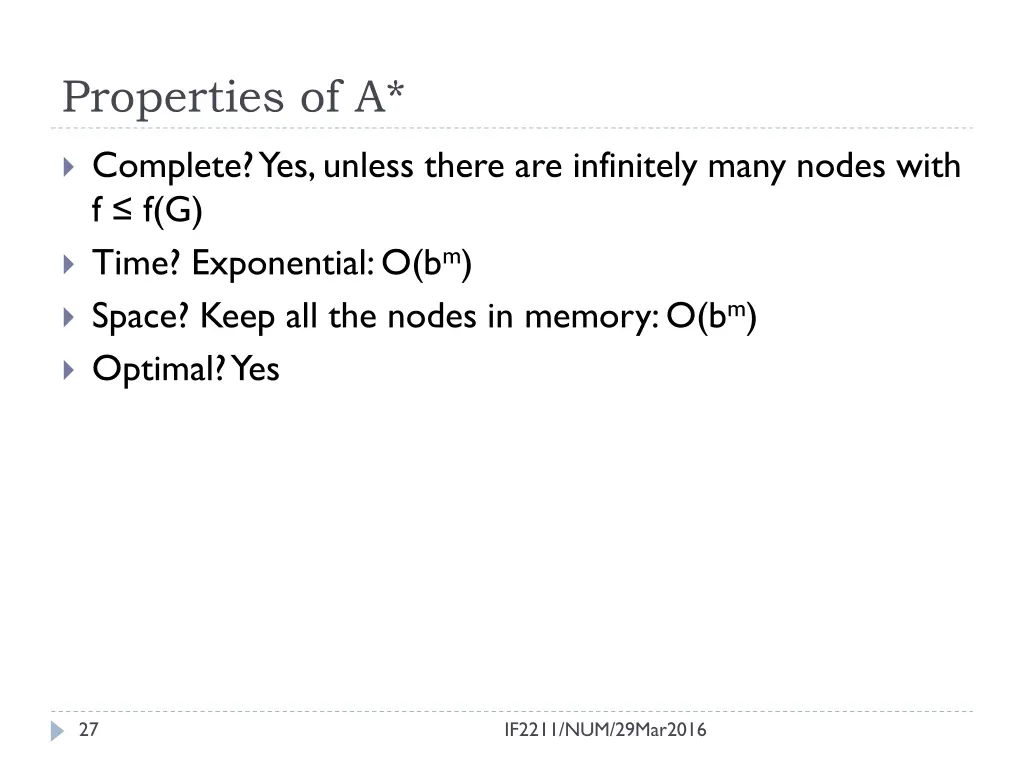 Properties of A*

Complete? Yes, unless there are infinitely many nodes with $f \leq f(G)$

Time? Exponential: $O(b^m)$

Space? Keep all the nodes in memory: $O(b^m)$

Optimal? Yes

27

IF2211/NUM/29Mar2016